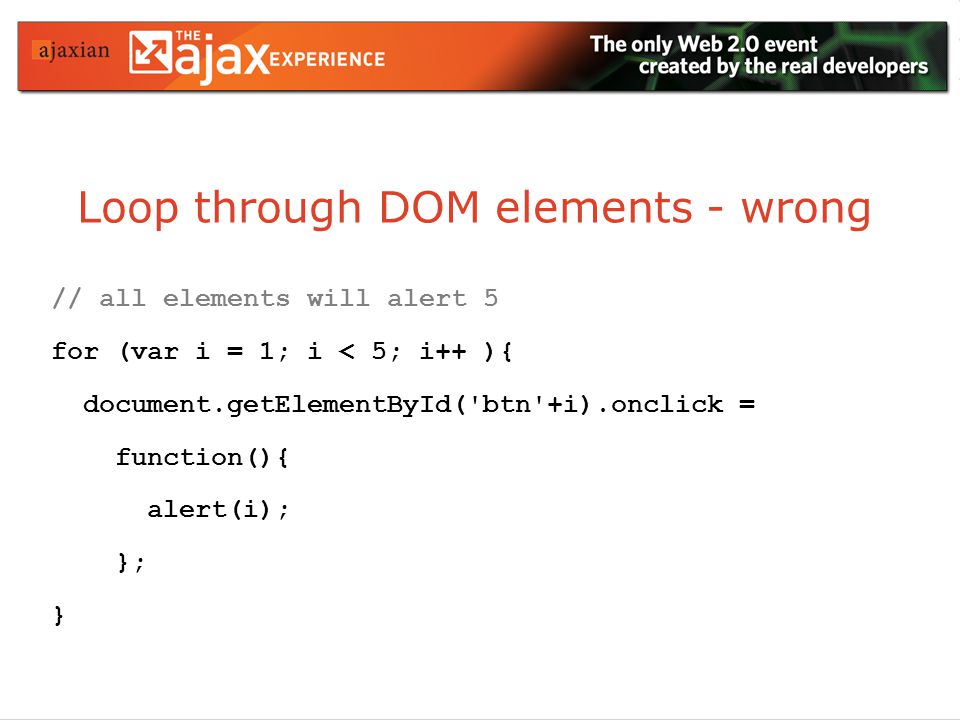 ajaxian THE ajax EXPERIENCE The only Web 2.0 event created by the real developers

Loop through DOM elements - wrong

// all elements will alert 5

for (var i = 1; i < 5; i++ ){

document.getElementById('btn'+i).onclick =

function(){

alert(i);

};

}